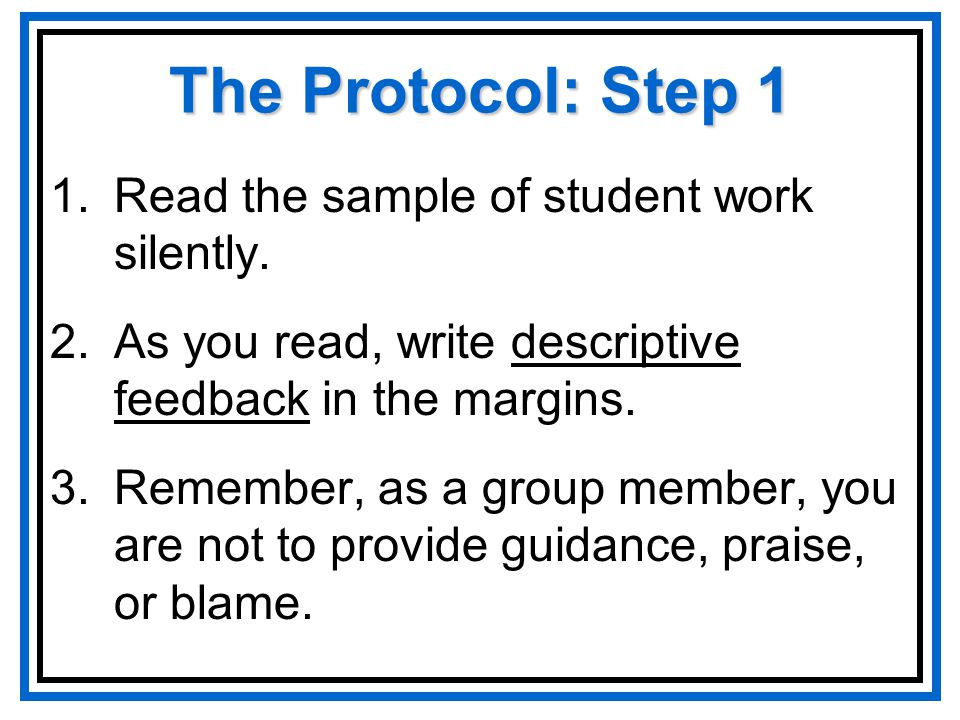 The Protocol: Step 1

1. Read the sample of student work silently.

2. As you read, write descriptive feedback in the margins.

3. Remember, as a group member, you are not to provide guidance, praise, or blame.